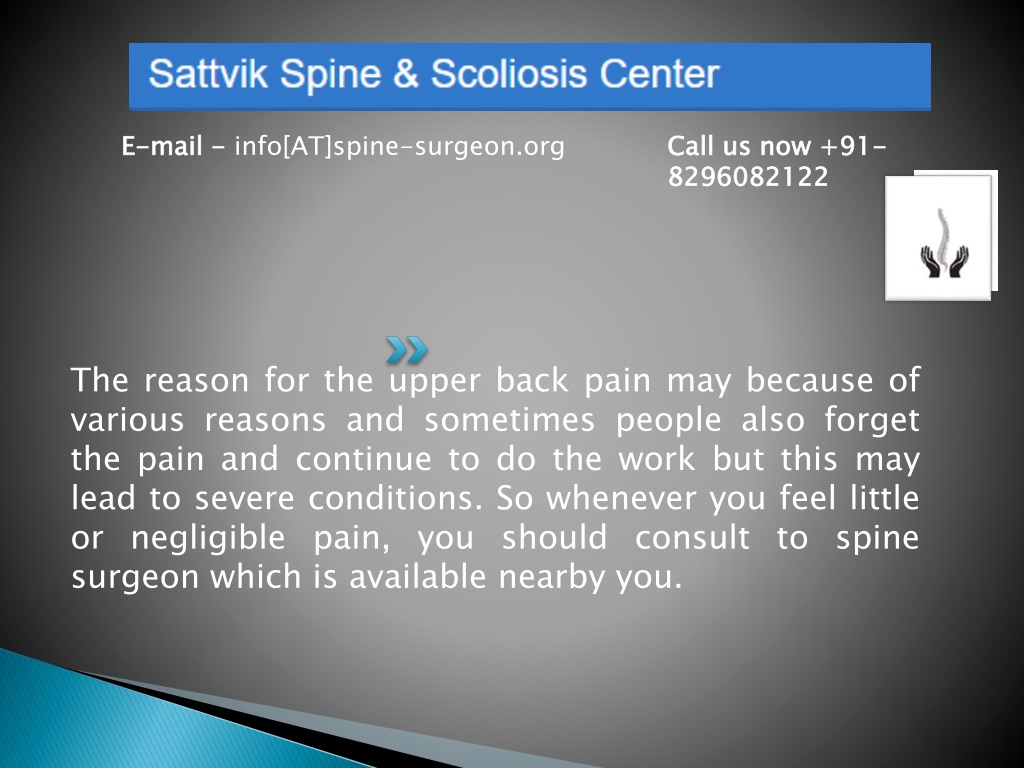 Sattvik Spine & Scoliosis Center

E-mail - info[AT]spine-surgeon.org

Call us now +91-8296082122

The reason for the upper back pain may because of various reasons and sometimes people also forget the pain and continue to do the work but this may lead to severe conditions. So whenever you feel little or negligible pain, you should consult to spine surgeon which is available nearby you.